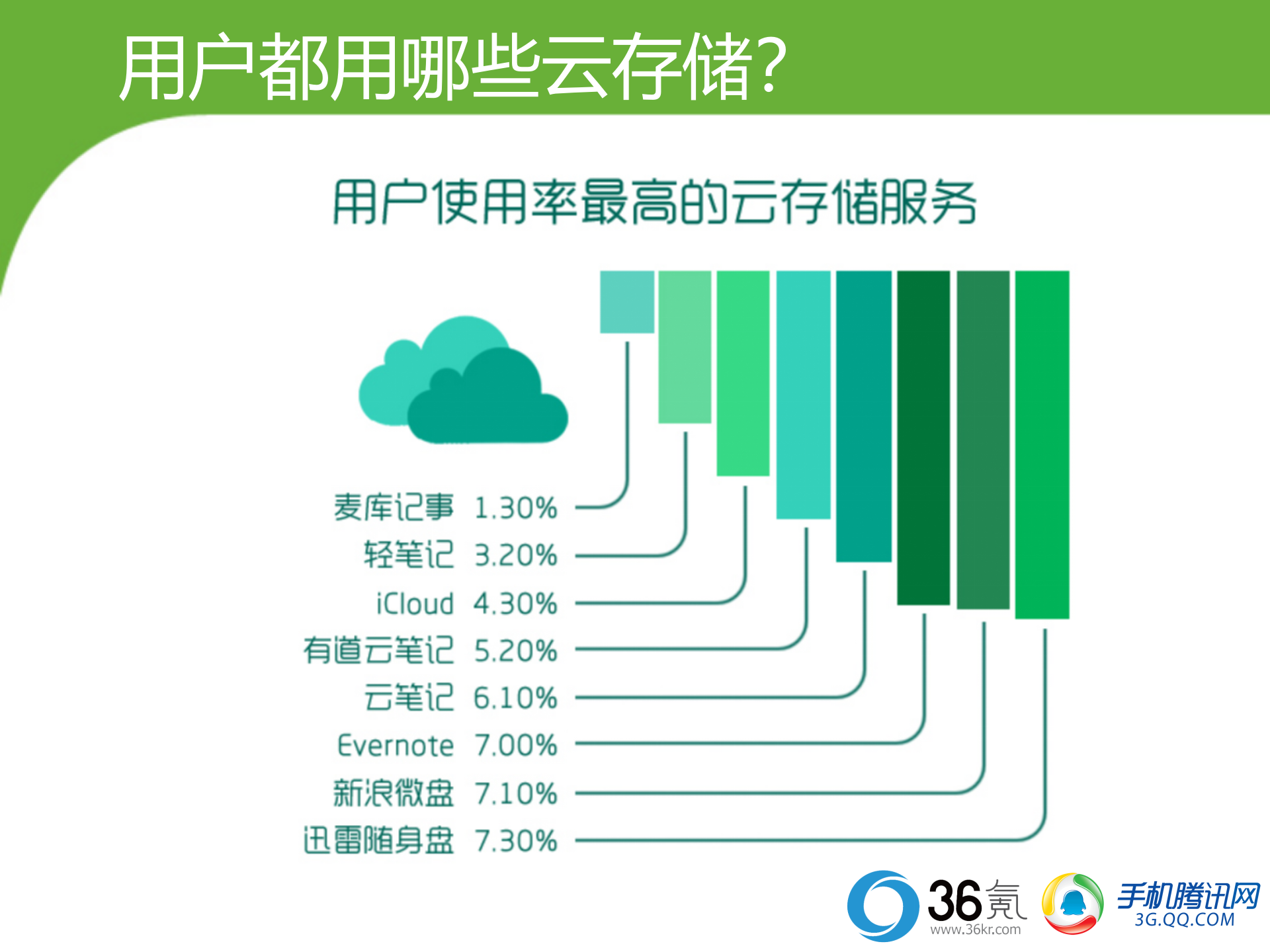 用户都用哪些云存储?

用户使用率最高的云存储服务

麦库记事 1.30%
轻笔记 3.20%
iCloud 4.30%
有道云笔记 5.20%
云笔记 6.10%
Evernote 7.00%
新浪微盘 7.10%
迅雷随身盘 7.30%

36氪 www.36kr.com
手机腾讯网 3G.QQ.COM